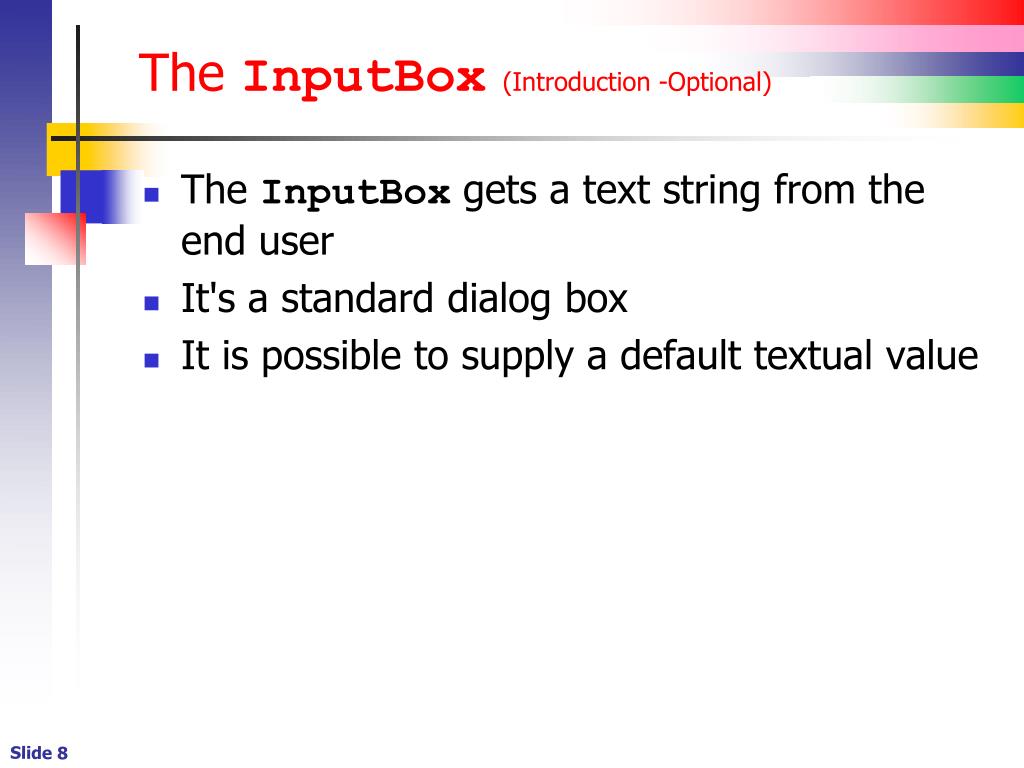 The InputBox (Introduction -Optional)

- The InputBox gets a text string from the end user
- It's a standard dialog box
- It is possible to supply a default textual value

Slide 8